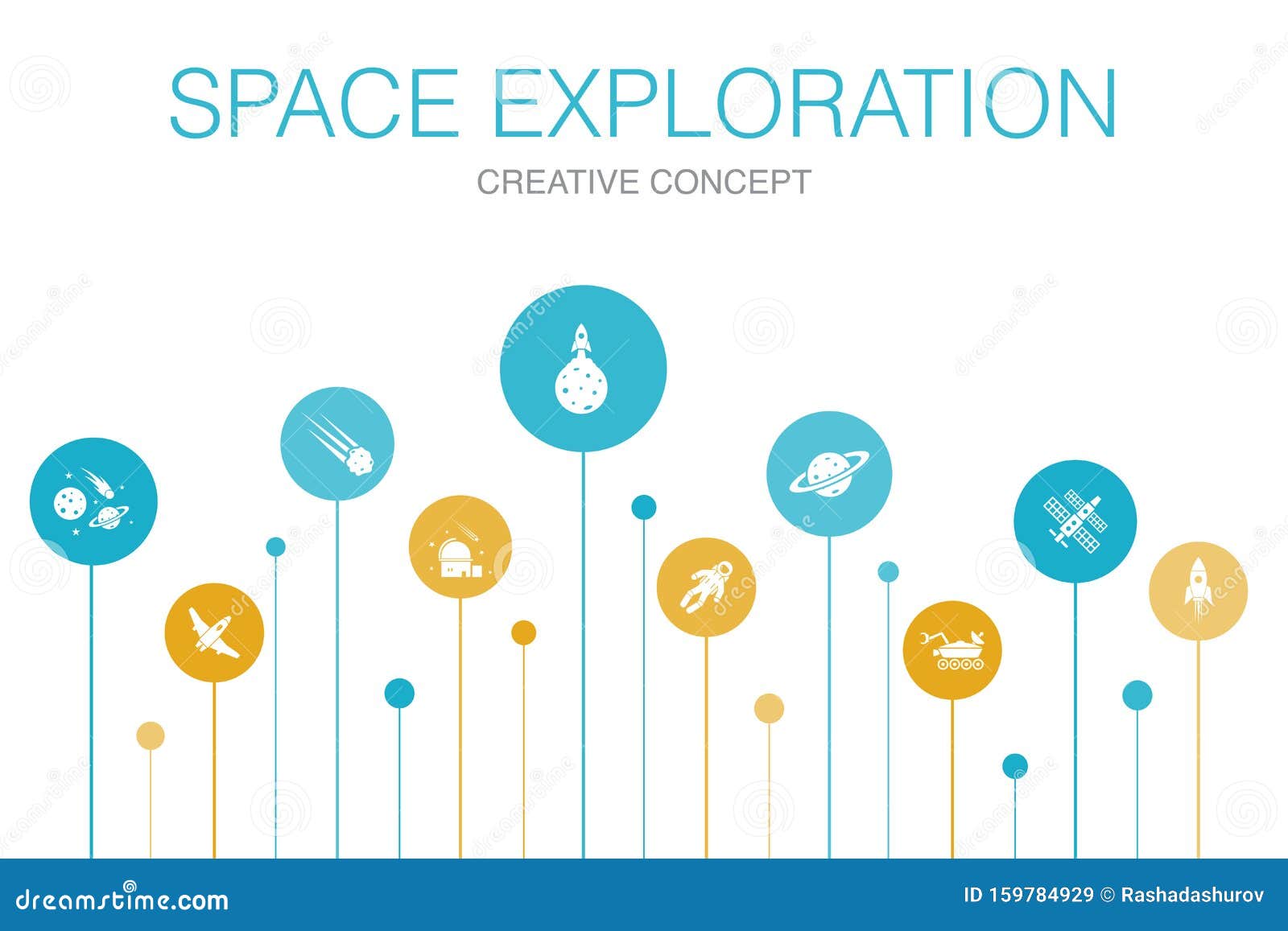 SPACE EXPLORATION

CREATIVE CONCEPT

dreamstime.com

ID 159784929 © Rashadashurov